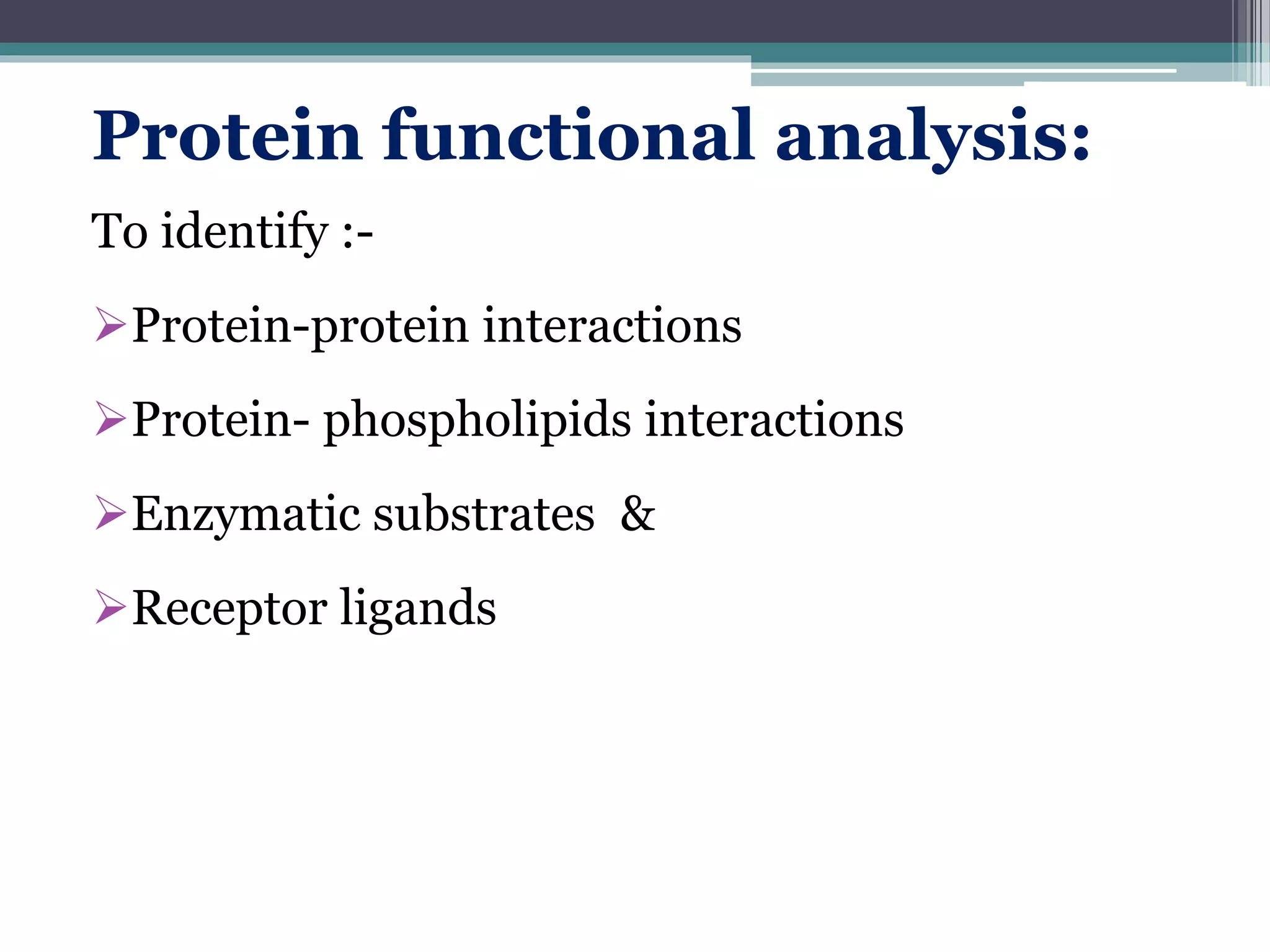 Protein functional analysis:

To identify :-

➢Protein-protein interactions

➢Protein- phospholipids interactions

➢Enzymatic substrates &

➢Receptor ligands